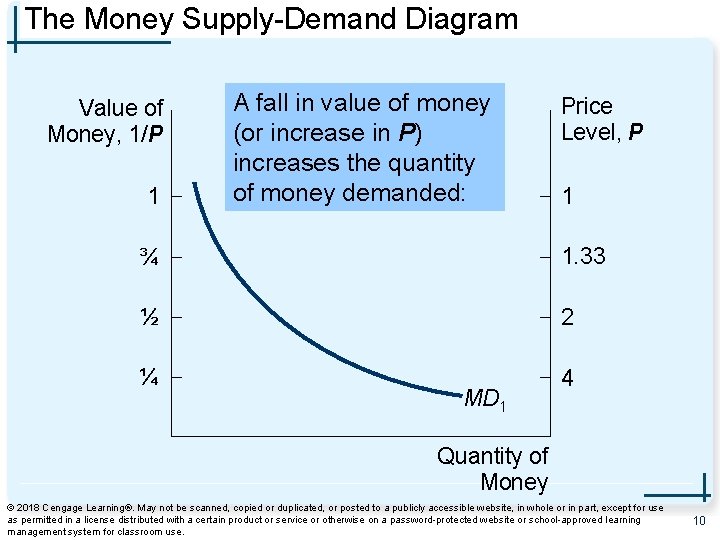 The Money Supply-Demand Diagram

Value of Money, 1/P

A fall in value of money (or increase in P) increases the quantity of money demanded:

Price Level, P

1
¾
½
¼

1
1.33
2
4

$MD_1$

Quantity of Money

© 2018 Cengage Learning®. May not be scanned, copied or duplicated, or posted to a publicly accessible website, in whole or in part, except for use as permitted in a license distributed with a certain product or service or otherwise on a password-protected website or school-approved learning management system for classroom use.

10